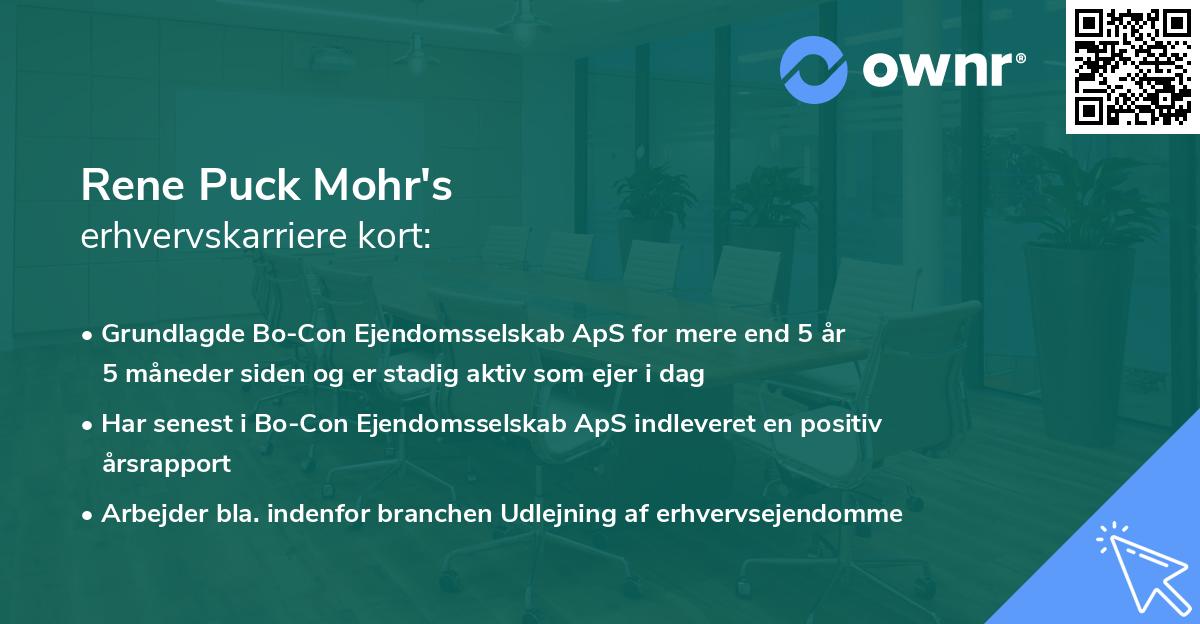 ownr®

Rene Puck Mohr's
erhvervskarriere kort:

• Grundlagde Bo-Con Ejendomsselskab ApS for mere end 5 år 5 måneder siden og er stadig aktiv som ejer i dag

• Har senest i Bo-Con Ejendomsselskab ApS indleveret en positiv årsrapport

• Arbejder bla. indenfor branchen Udlejning af erhvervsejendomme